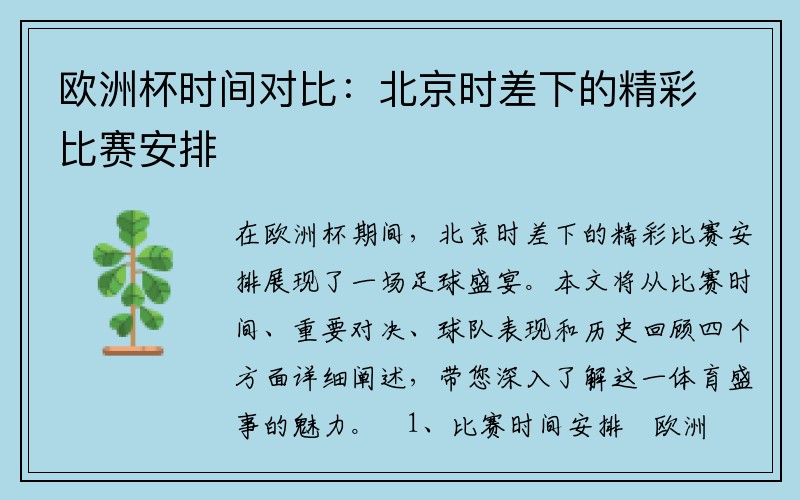 欧洲杯时间对比：北京时差下的精彩比赛安排

在欧洲杯期间，北京时差下的精彩比赛安排展现了一场足球盛宴。本文将从比赛时间、重要对决、球队表现和历史回顾四个方面详细阐述，带您深入了解这一体育盛事的魅力。 1、比赛时间安排 欧洲